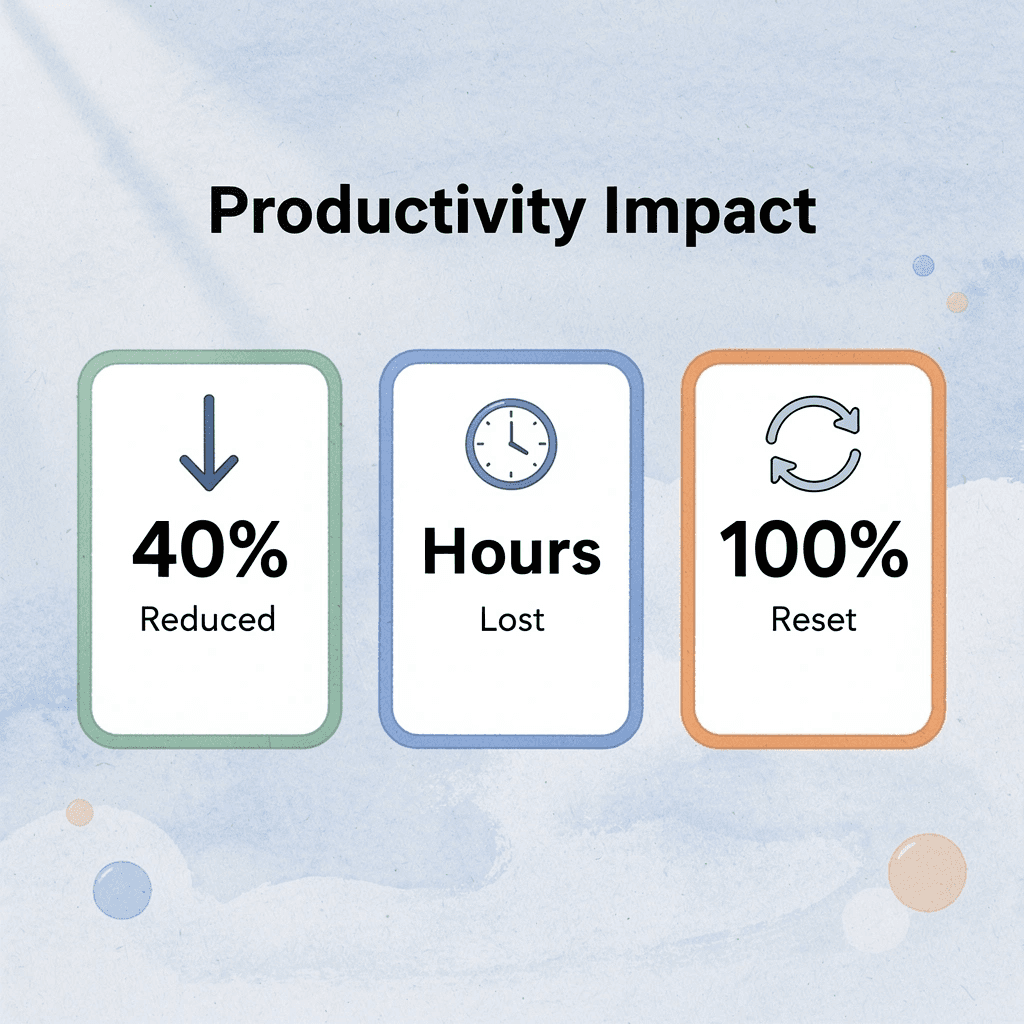 Productivity Impact

40%
Reduced

Hours
Lost

100%
Reset